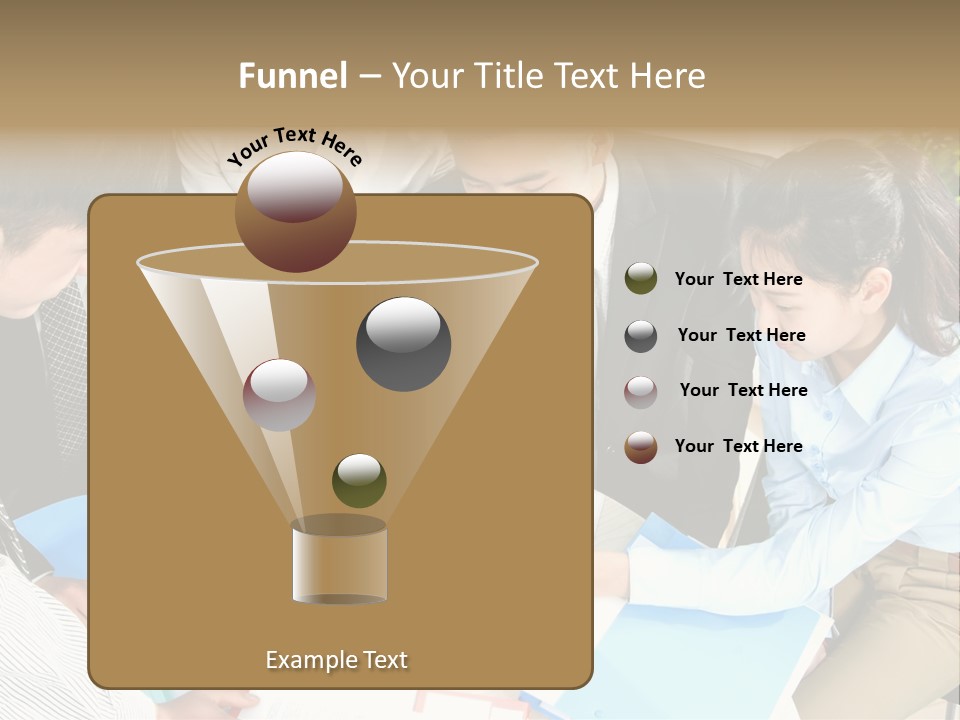 Funnel – Your Title Text Here

Your Text Here

Your Text Here

Your Text Here

Your Text Here

Your Text Here

Example Text